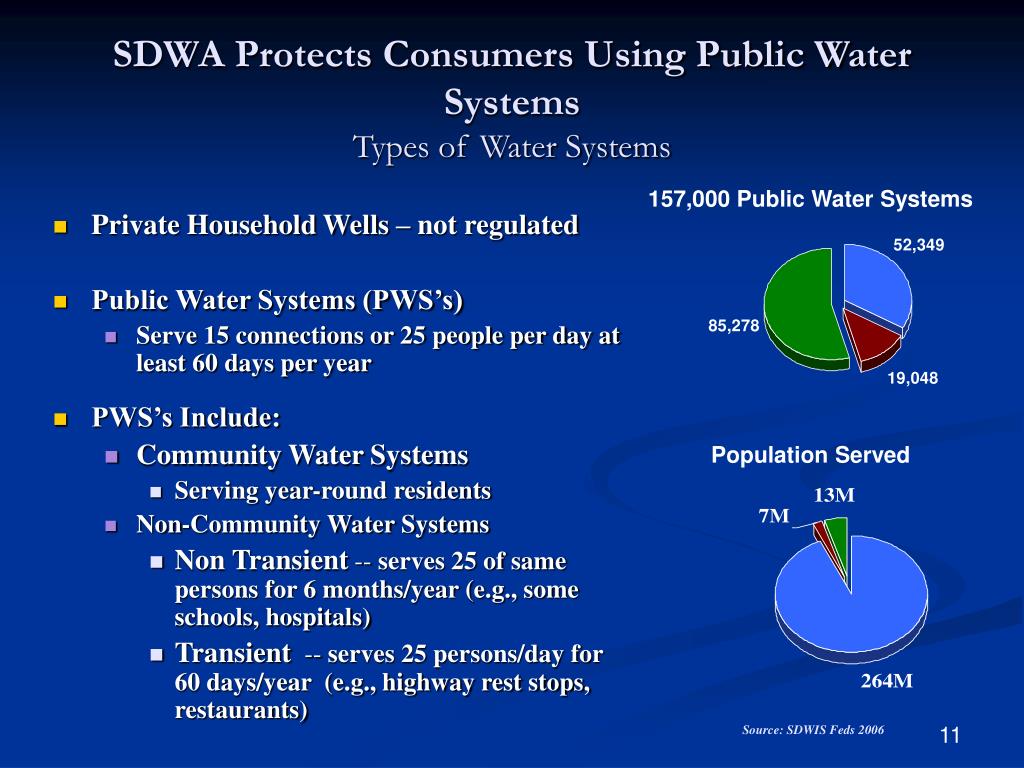 SDWA Protects Consumers Using Public Water Systems
Types of Water Systems

Private Household Wells – not regulated

Public Water Systems (PWS's)
Serve 15 connections or 25 people per day at least 60 days per year

PWS's Include:
Community Water Systems
Serving year-round residents
Non-Community Water Systems
Non Transient -- serves 25 of same persons for 6 months/year (e.g., some schools, hospitals)
Transient -- serves 25 persons/day for 60 days/year (e.g., highway rest stops, restaurants)

157,000 Public Water Systems
52,349
85,278
19,048

Population Served
13M
7M
264M

Source: SDWIS Feds 2006

11